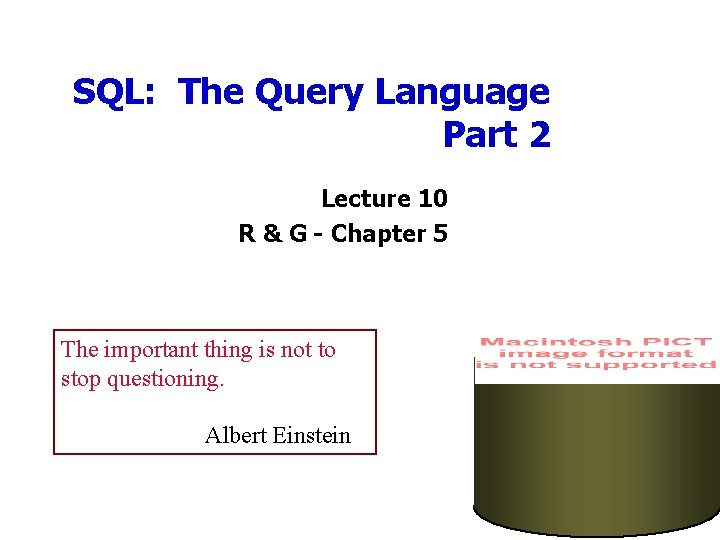 SQL: The Query Language
Part 2

Lecture 10
R & G - Chapter 5

The important thing is not to stop questioning.

Albert Einstein

Macintosh PICT image format is not supported